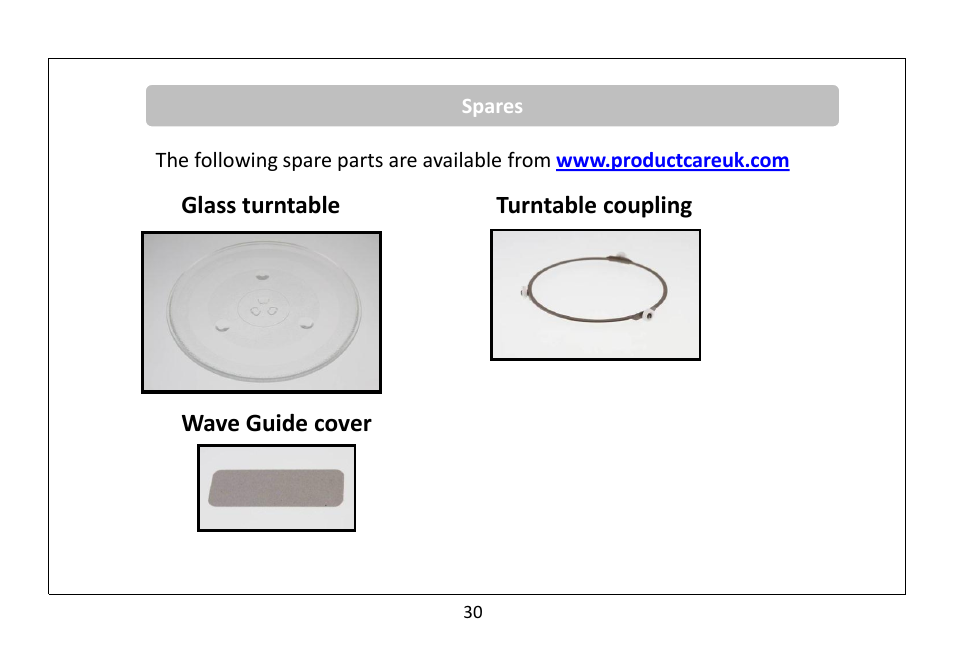 Spares

The following spare parts are available from www.productcareuk.com

Glass turntable

Turntable coupling

Wave Guide cover

30